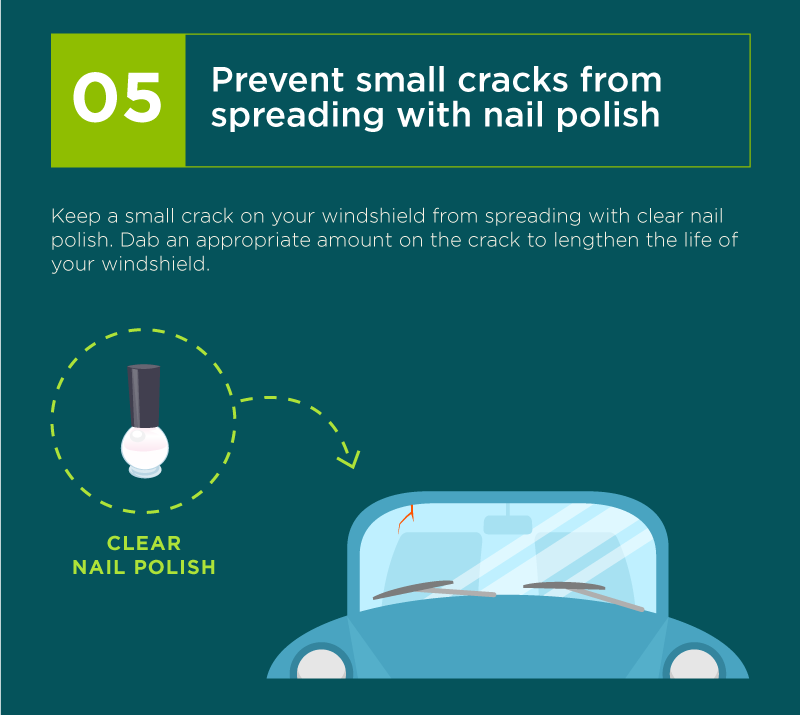 05

Prevent small cracks from spreading with nail polish

Keep a small crack on your windshield from spreading with clear nail polish. Dab an appropriate amount on the crack to lengthen the life of your windshield.

CLEAR NAIL POLISH